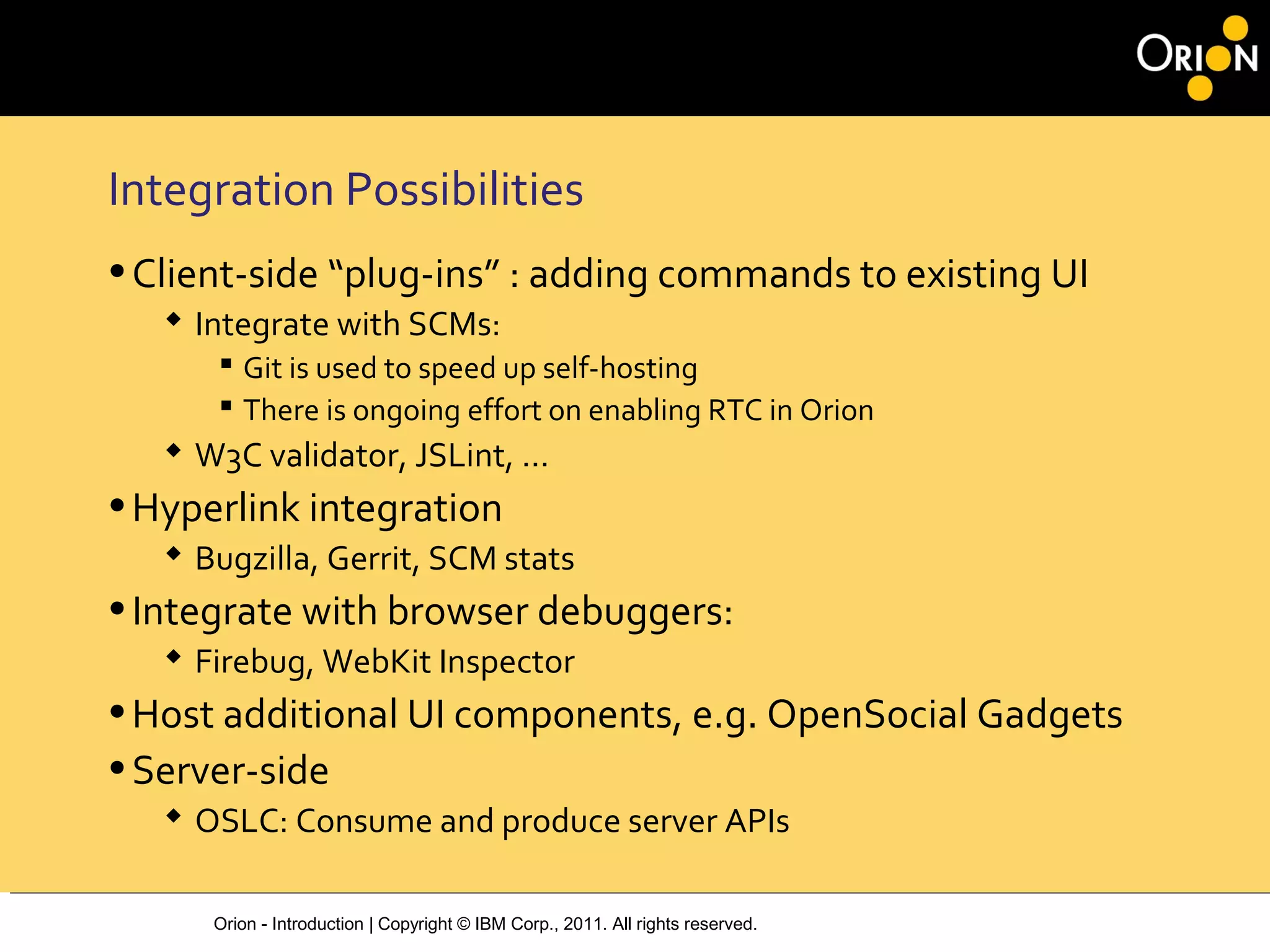 ORION

Integration Possibilities

• Client-side “plug-ins” : adding commands to existing UI
  ◆ Integrate with SCMs:
    ▪ Git is used to speed up self-hosting
    ▪ There is ongoing effort on enabling RTC in Orion
  ◆ W3C validator, JSLint, …
• Hyperlink integration
  ◆ Bugzilla, Gerrit, SCM stats
• Integrate with browser debuggers:
  ◆ Firebug, WebKit Inspector
• Host additional UI components, e.g. OpenSocial Gadgets
• Server-side
  ◆ OSLC: Consume and produce server APIs

Orion - Introduction | Copyright © IBM Corp., 2011. All rights reserved.